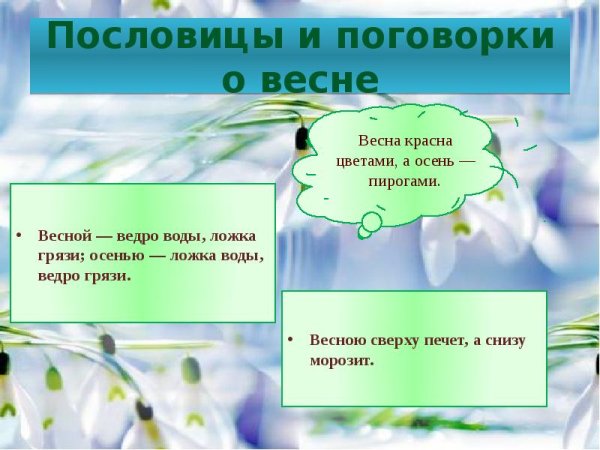 Пословицы и поговорки о весне

Весна красна цветами, а осень — пирогами.

• Весной — ведро воды, ложка грязи; осенью — ложка воды, ведро грязи.

• Весною сверху печет, а снизу морозит.